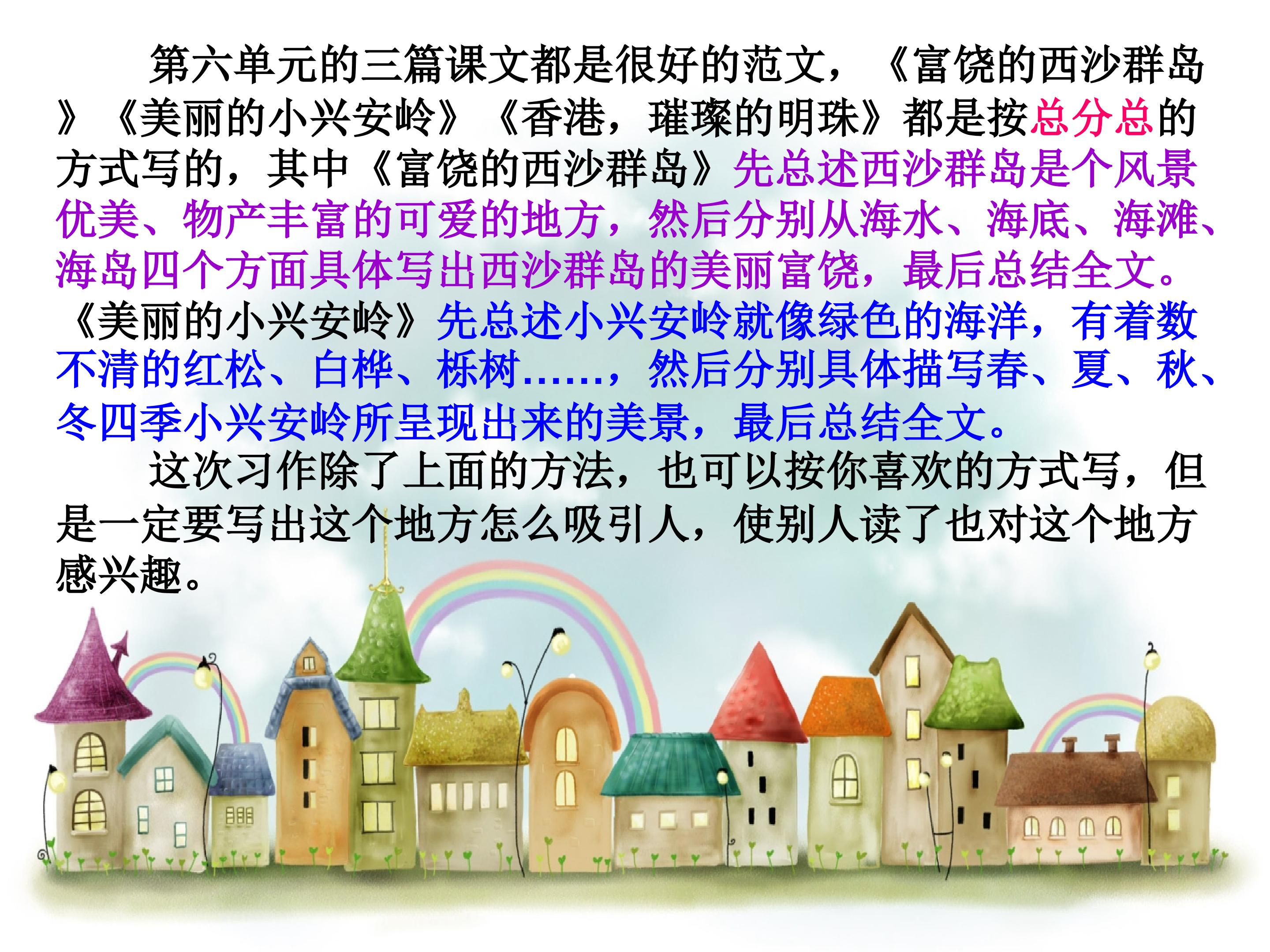 第六单元的三篇课文都是很好的范文，《富饶的西沙群岛》《美丽的小兴安岭》《香港，璀璨的明珠》都是按总分总的方式写的，其中《富饶的西沙群岛》先总述西沙群岛是个风景优美、物产丰富的可爱的地方，然后分别从海水、海底、海滩、海岛四个方面具体写出西沙群岛的美丽富饶，最后总结全文。《美丽的小兴安岭》先总述小兴安岭就像绿色的海洋，有着数不清的红松、白桦、栎树……，然后分别具体描写春、夏、秋、冬四季小兴安岭所呈现出来的美景，最后总结全文。

这次习作除了上面的方法，也可以按你喜欢的方式写，但是一定要写出这个地方怎么吸引人，使别人读了也对这个地方感兴趣。